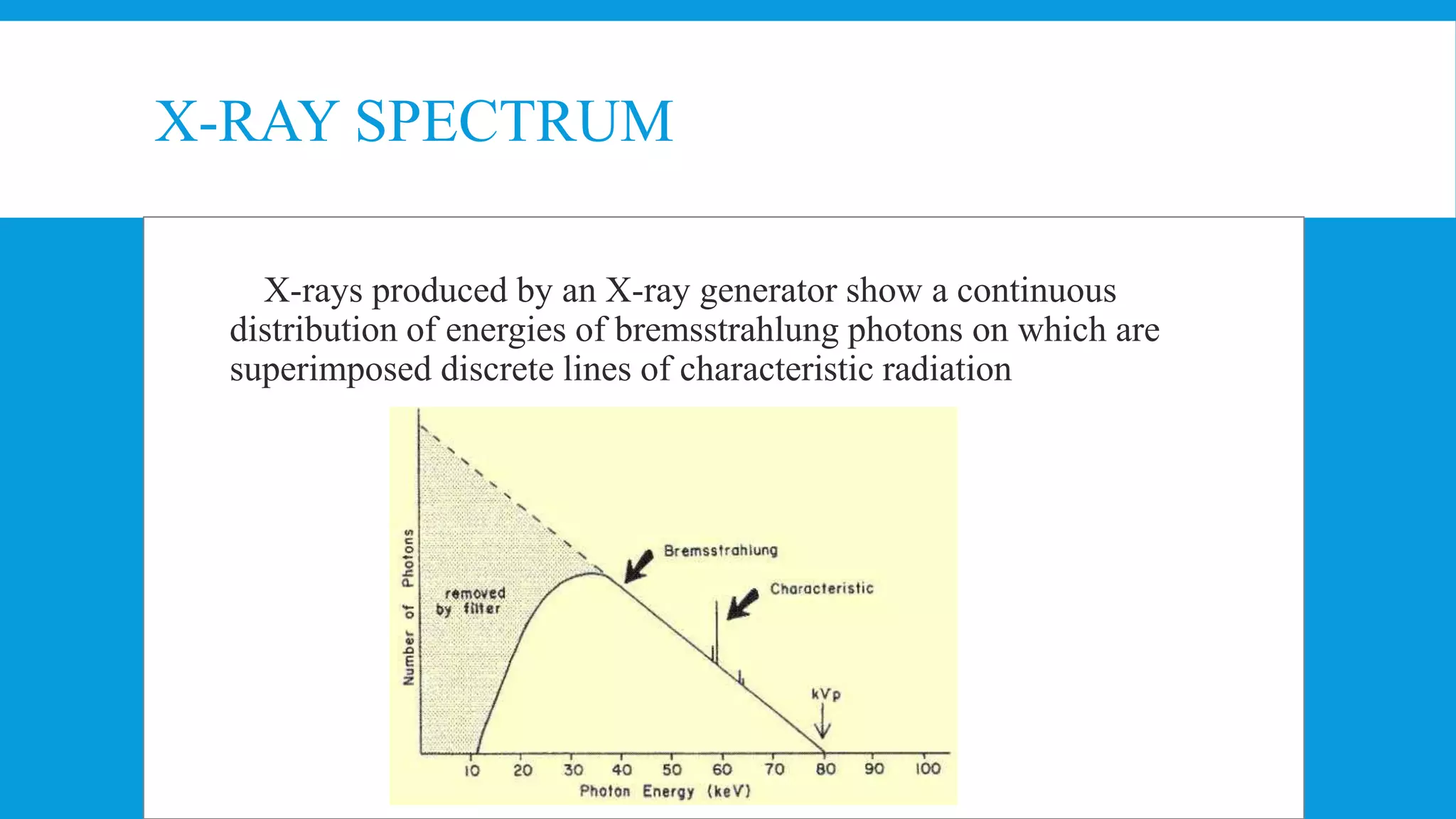 X-RAY SPECTRUM

X-rays produced by an X-ray generator show a continuous distribution of energies of bremsstrahlung photons on which are superimposed discrete lines of characteristic radiation

Number of Photons
removed by filter
Bremsstrahlung
Characteristic
kVp
10 20 30 40 50 60 70 80 90 100
Photon Energy (keV)